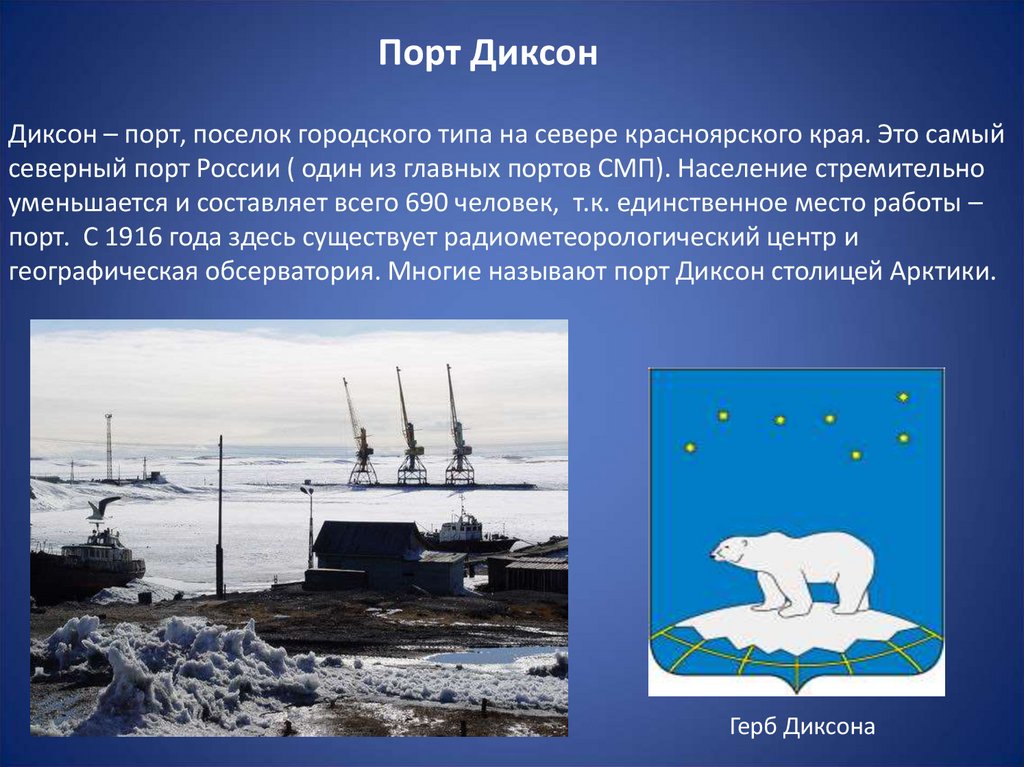 Порт Диксон

Диксон – порт, поселок городского типа на севере красноярского края. Это самый северный порт России ( один из главных портов СМП). Население стремительно уменьшается и составляет всего 690 человек, т.к. единственное место работы – порт. С 1916 года здесь существует радиометеорологический центр и географическая обсерватория. Многие называют порт Диксон столицей Арктики.

Герб Диксона